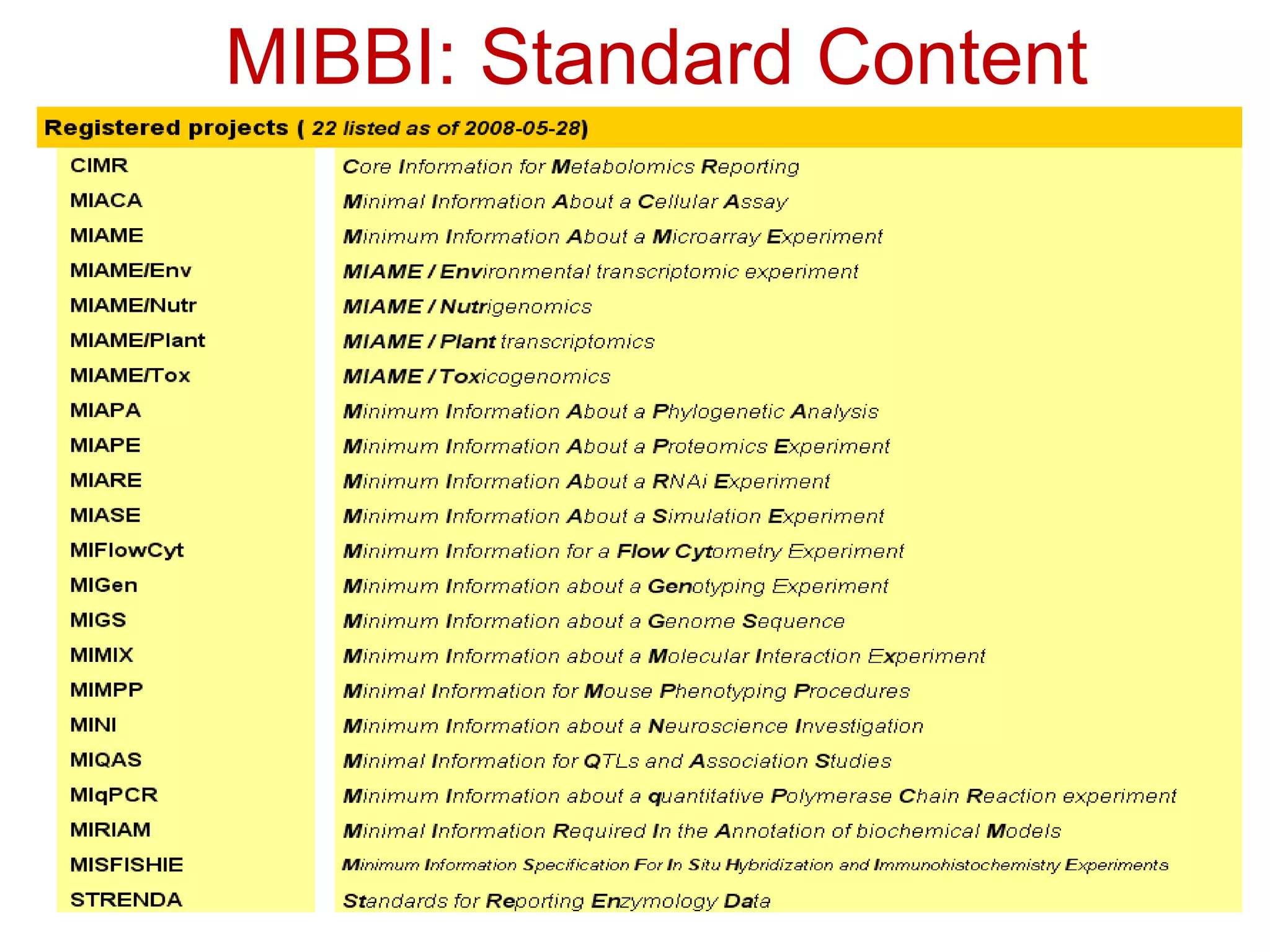 MIBBI: Standard Content

Registered projects ( 22 listed as of 2008-05-28)

| | |
|---|---|
| CIMR | Core Information for Metabolomics Reporting |
| MIACA | Minimal Information About a Cellular Assay |
| MIAME | Minimum Information About a Microarray Experiment |
| MIAME/Env | MIAME / Environmental transcriptomic experiment |
| MIAME/Nutr | MIAME / Nutrigenomics |
| MIAME/Plant | MIAME / Plant transcriptomics |
| MIAME/Tox | MIAME / Toxicogenomics |
| MIAPA | Minimum Information About a Phylogenetic Analysis |
| MIAPE | Minimum Information About a Proteomics Experiment |
| MIARE | Minimum Information About a RNAi Experiment |
| MIASE | Minimum Information About a Simulation Experiment |
| MIFlowCyt | Minimum Information for a Flow Cytometry Experiment |
| MIGen | Minimum Information about a Genotyping Experiment |
| MIGS | Minimum Information about a Genome Sequence |
| MIMIX | Minimum Information about a Molecular Interaction Experiment |
| MIMPP | Minimal Information for Mouse Phenotyping Procedures |
| MINI | Minimum Information about a Neuroscience Investigation |
| MIQAS | Minimal Information for QTLs and Association Studies |
| MIqPCR | Minimum Information about a quantitative Polymerase Chain Reaction experiment |
| MIRIAM | Minimal Information Required In the Annotation of biochemical Models |
| MISFISHIE | Minimum Information Specification For In Situ Hybridization and Immunohistochemistry Experiments |
| STRENDA | Standards for Reporting Enzymology Data |